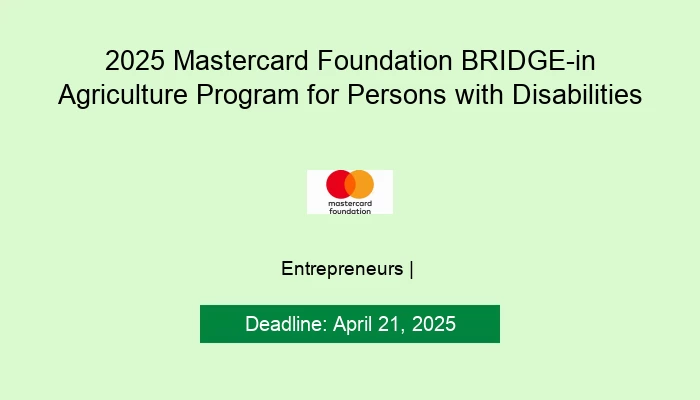 2025 Mastercard Foundation BRIDGE-in Agriculture Program for Persons with Disabilities

mastercard foundation

Entrepreneurs |

Deadline: April 21, 2025